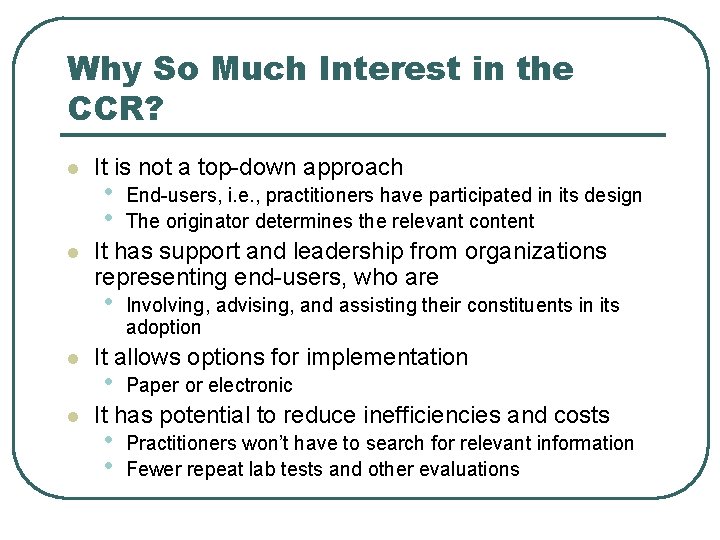 Why So Much Interest in the CCR?

- It is not a top-down approach
  - End-users, i.e., practitioners have participated in its design
  - The originator determines the relevant content
- It has support and leadership from organizations representing end-users, who are
  - Involving, advising, and assisting their constituents in its adoption
- It allows options for implementation
  - Paper or electronic
- It has potential to reduce inefficiencies and costs
  - Practitioners won't have to search for relevant information
  - Fewer repeat lab tests and other evaluations